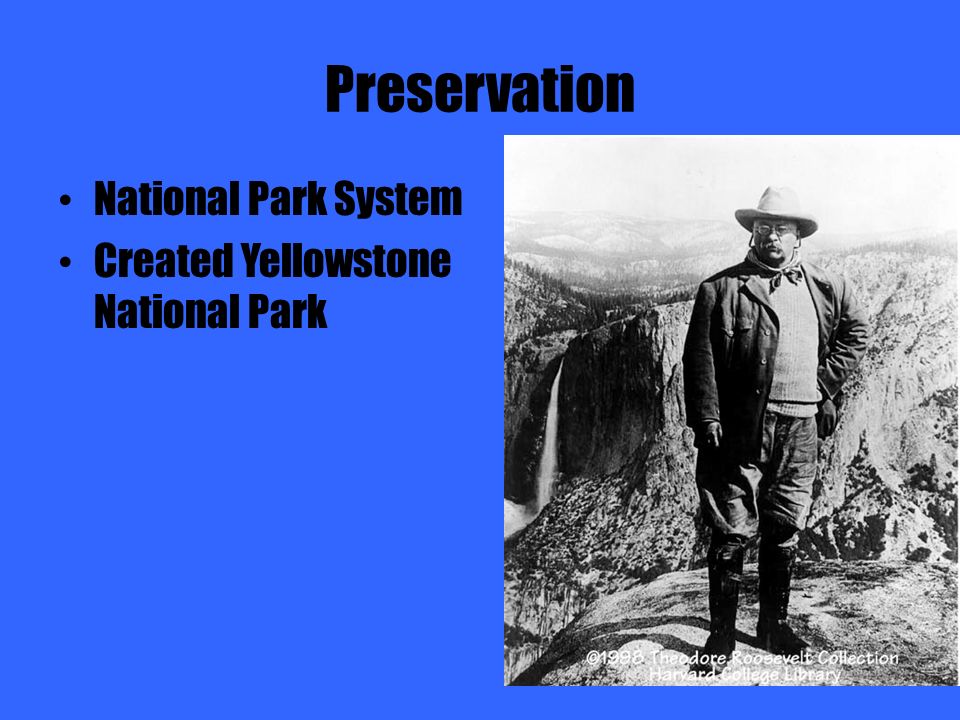 Preservation

• National Park System
• Created Yellowstone National Park

©1998 Theodore Roosevelt Collection
Harvard College Library